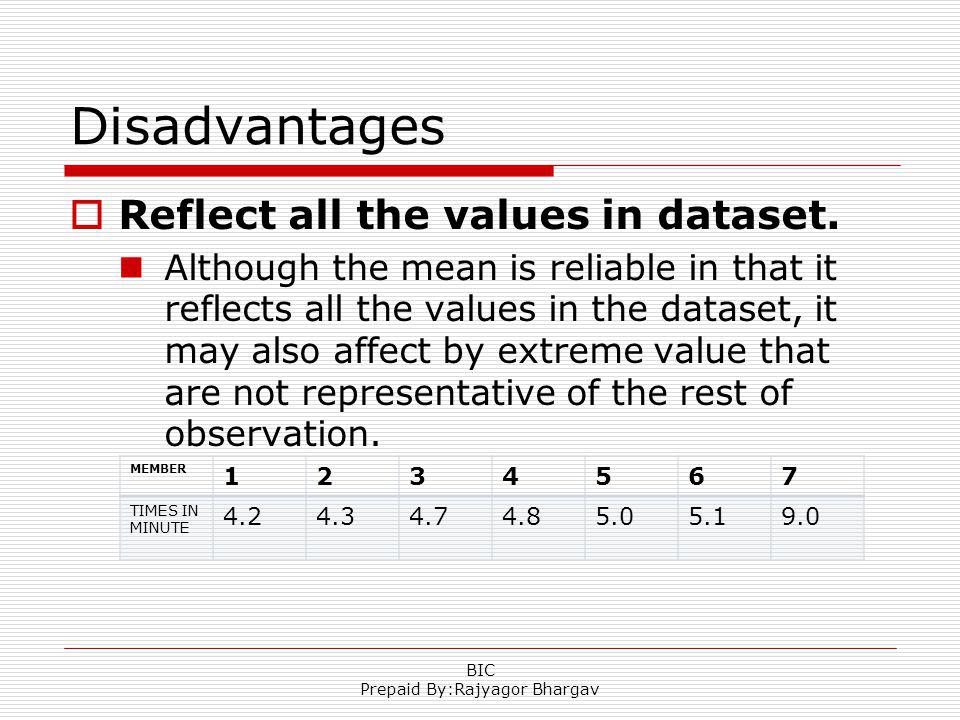 Disadvantages

Reflect all the values in dataset.

Although the mean is reliable in that it reflects all the values in the dataset, it may also affect by extreme value that are not representative of the rest of observation.

| MEMBER | 1 | 2 | 3 | 4 | 5 | 6 | 7 |
|---|---|---|---|---|---|---|---|
| TIMES IN MINUTE | 4.2 | 4.3 | 4.7 | 4.8 | 5.0 | 5.1 | 9.0 |

BIC
Prepaid By:Rajyagor Bhargav